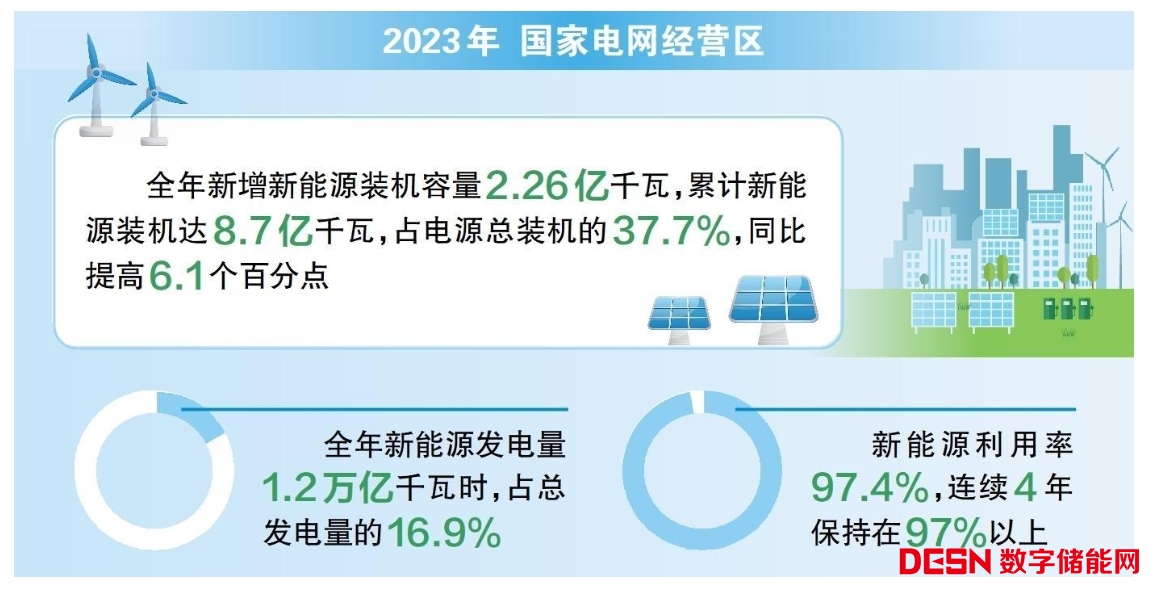 2023年 国家电网经营区

全年新增新能源装机容量2.26亿千瓦，累计新能源装机达8.7亿千瓦，占电源总装机的37.7%，同比提高6.1个百分点

全年新能源发电量1.2万亿千瓦时，占总发电量的16.9%

新能源利用率97.4%，连续4年保持在97%以上

DESN 数字储能网